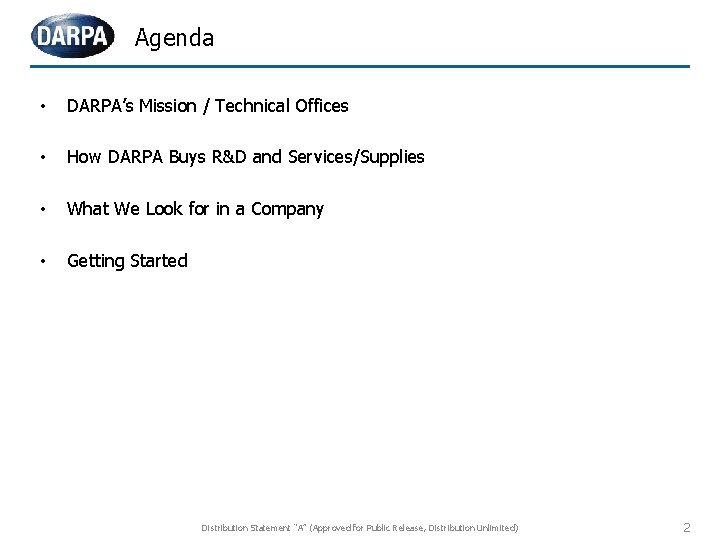 DARPA Agenda

• DARPA's Mission / Technical Offices

• How DARPA Buys R&D and Services/Supplies

• What We Look for in a Company

• Getting Started

Distribution Statement "A" (Approved for Public Release, Distribution Unlimited) 2